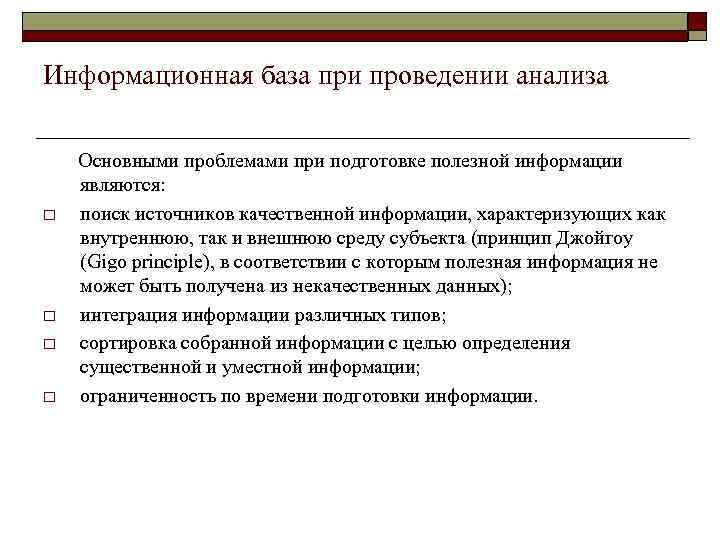 Информационная база при проведении анализа

Основными проблемами при подготовке полезной информации являются:

□ поиск источников качественной информации, характеризующих как внутреннюю, так и внешнюю среду субъекта (принцип Джойгоу (Gigo principle), в соответствии с которым полезная информация не может быть получена из некачественных данных);

□ интеграция информации различных типов;

□ сортировка собранной информации с целью определения существенной и уместной информации;

□ ограниченность по времени подготовки информации.